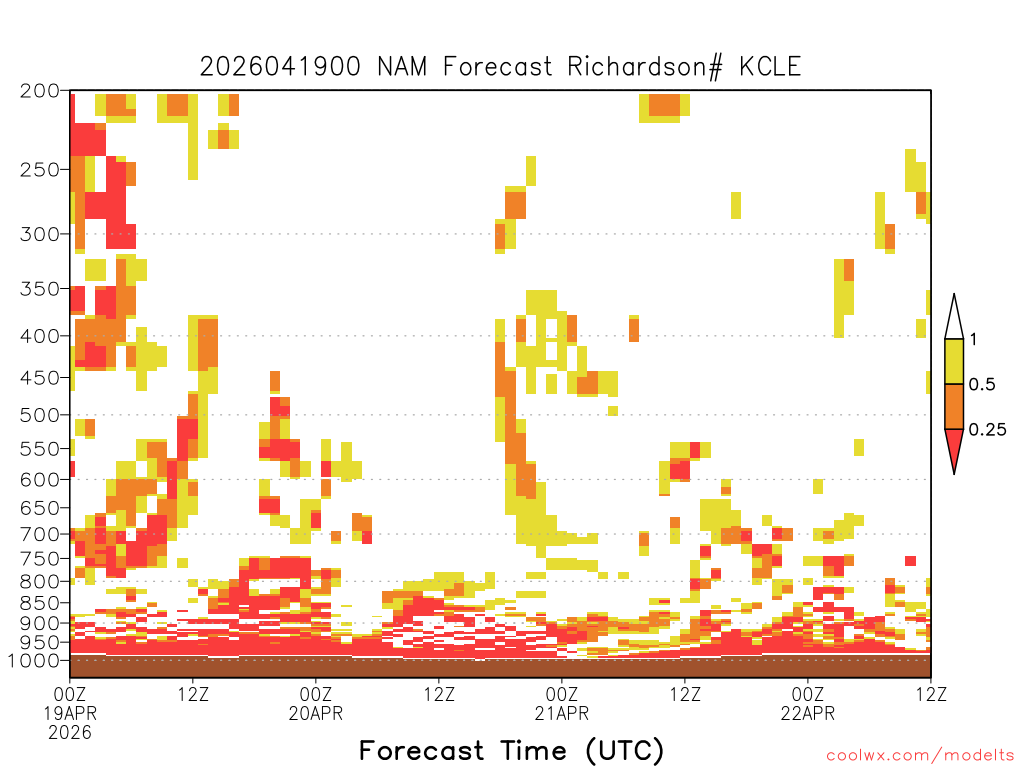 2026041900 NAM Forecast Richardson# KCLE

200
250
300
350
400
450
500
550
600
650
700
750
800
850
900
950
1000

1
0.5
0.25

00Z 19APR 2026
12Z
00Z 20APR
12Z
00Z 21APR
12Z
00Z 22APR
12Z

Forecast Time (UTC)

coolwx.com/modelts